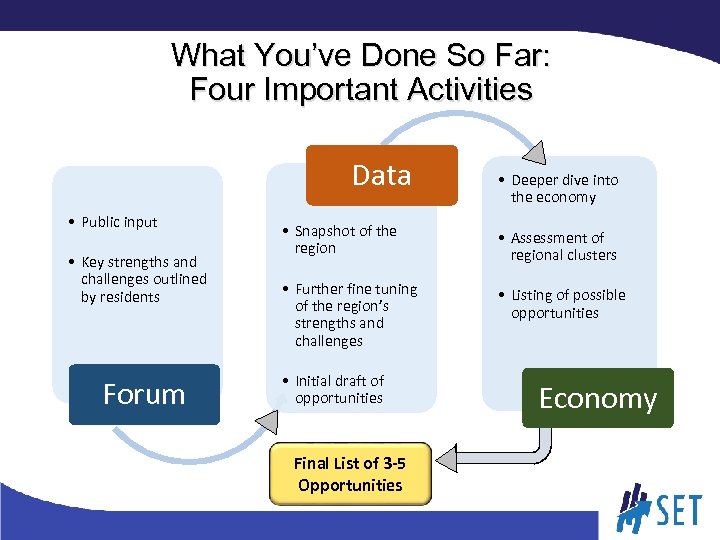 What You've Done So Far:
Four Important Activities

• Public input
• Key strengths and challenges outlined by residents

Forum

Data

• Snapshot of the region
• Further fine tuning of the region's strengths and challenges
• Initial draft of opportunities

• Deeper dive into the economy
• Assessment of regional clusters
• Listing of possible opportunities

Economy

Final List of 3-5 Opportunities

SET